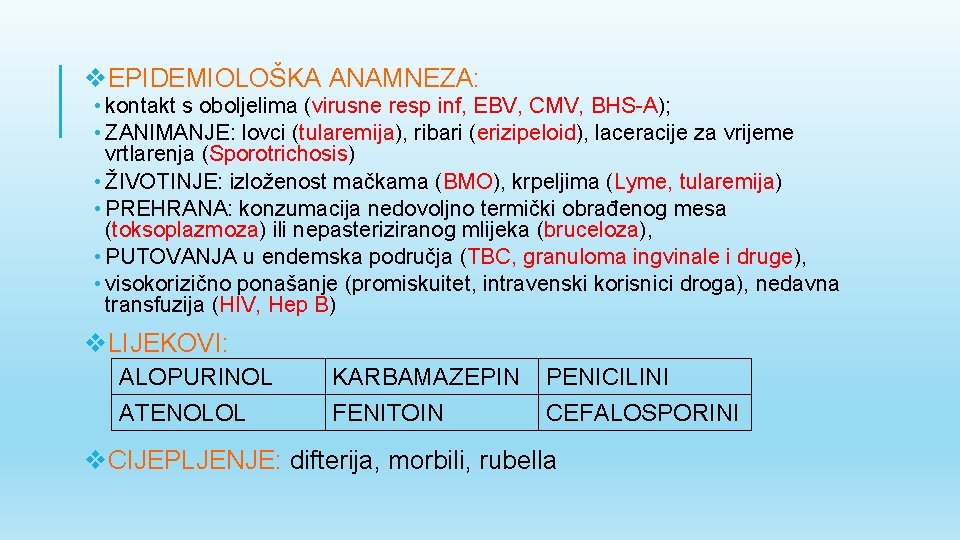 ❖EPIDEMIOLOŠKA ANAMNEZA:
• kontakt s oboljelima (virusne resp inf, EBV, CMV, BHS-A);
• ZANIMANJE: lovci (tularemija), ribari (erizipeloid), laceracije za vrijeme vrtlarenja (Sporotrichosis)
• ŽIVOTINJE: izloženost mačkama (BMO), krpeljima (Lyme, tularemija)
• PREHRANA: konzumacija nedovoljno termički obrađenog mesa (toksoplazmoza) ili nepasteriziranog mlijeka (bruceloza),
• PUTOVANJA u endemska područja (TBC, granuloma ingvinale i druge),
• visokorizično ponašanje (promiskuitet, intravenski korisnici droga), nedavna transfuzija (HIV, Hep B)

❖LIJEKOVI:

| ALOPURINOL | KARBAMAZEPIN | PENICILINI |
|---|---|---|
| ATENOLOL | FENITOIN | CEFALOSPORINI |

❖CIJEPLJENJE: difterija, morbili, rubella